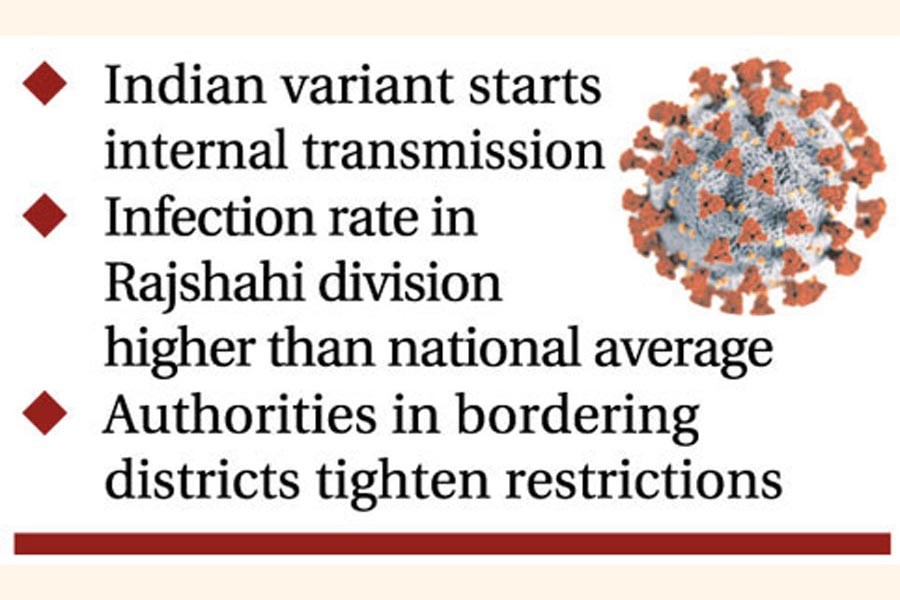 ◆ Indian variant starts internal transmission
◆ Infection rate in Rajshahi division higher than national average
◆ Authorities in bordering districts tighten restrictions